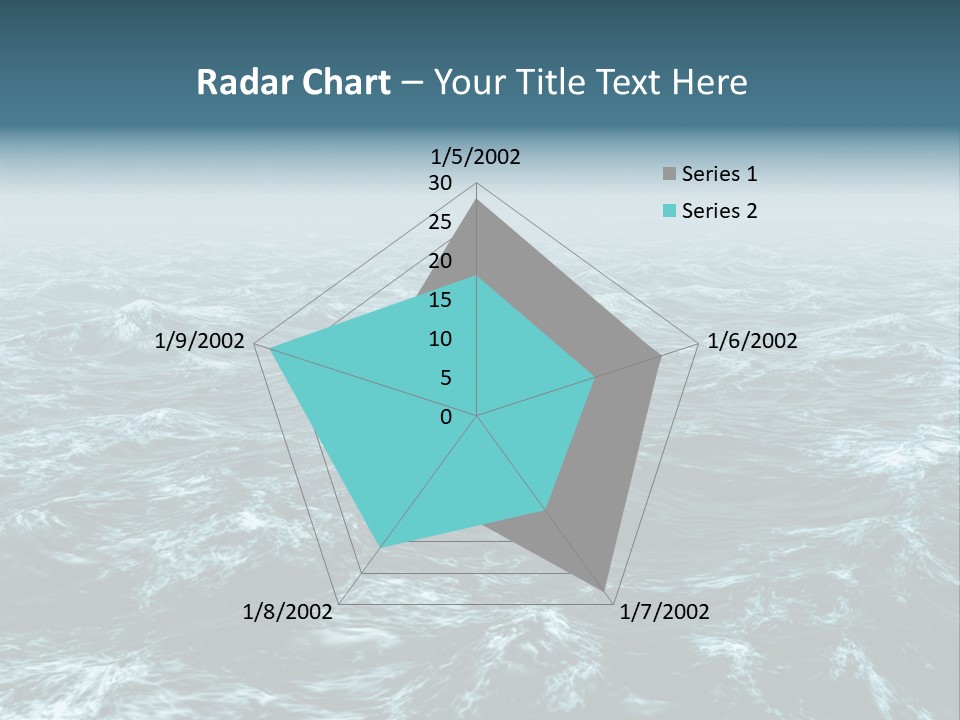 Radar Chart – Your Title Text Here

1/5/2002
30
25
20
15
10
5
0
1/6/2002
1/7/2002
1/8/2002
1/9/2002

Series 1
Series 2